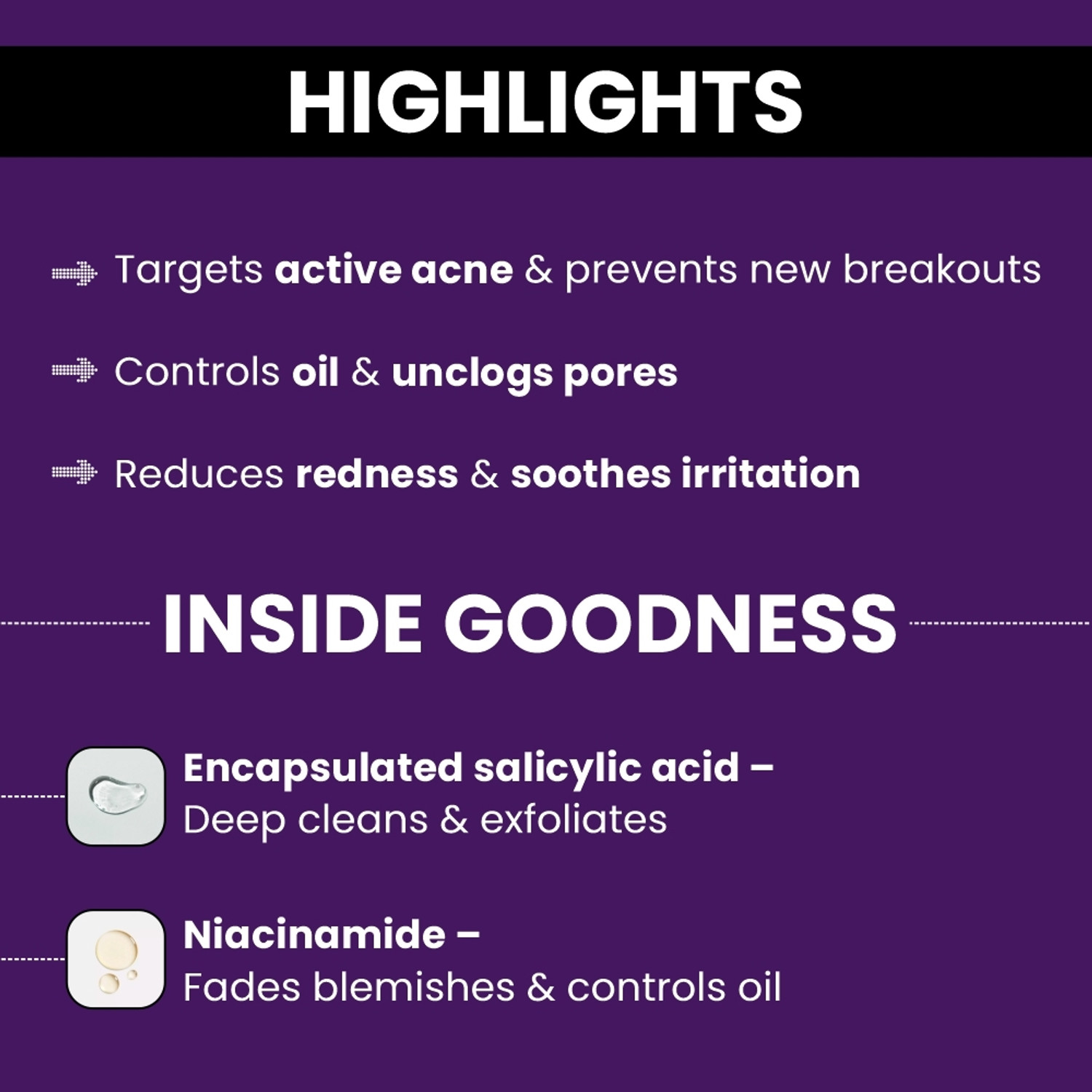 HIGHLIGHTS

Targets active acne & prevents new breakouts

Controls oil & unclogs pores

Reduces redness & soothes irritation

INSIDE GOODNESS

Encapsulated salicylic acid –
Deep cleans & exfoliates

Niacinamide –
Fades blemishes & controls oil